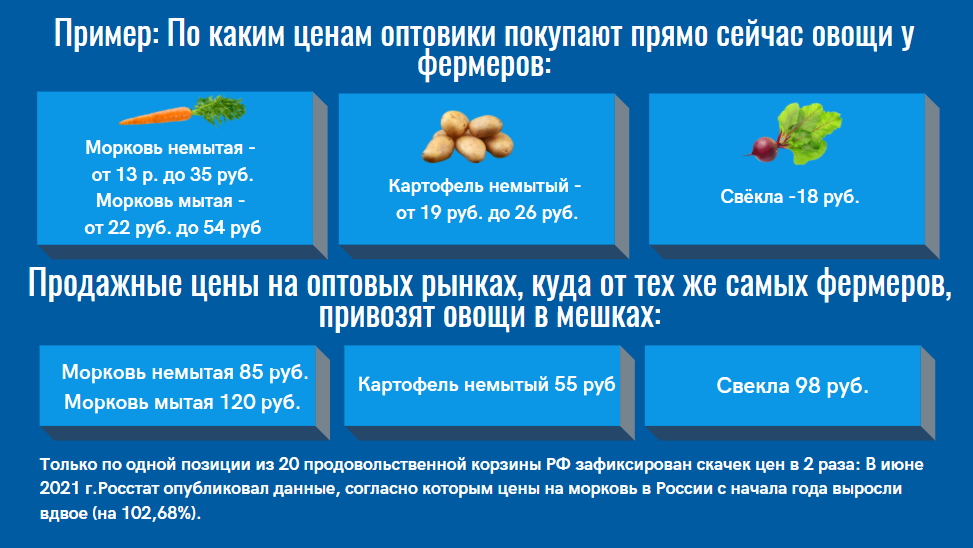 Пример: По каким ценам оптовики покупают прямо сейчас овощи у фермеров:

Морковь немытая - от 13 р. до 35 руб.
Морковь мытая - от 22 руб. до 54 руб

Картофель немытый - от 19 руб. до 26 руб.

Свёкла -18 руб.

Продажные цены на оптовых рынках, куда от тех же самых фермеров, привозят овощи в мешках:

Морковь немытая 85 руб.
Морковь мытая 120 руб.

Картофель немытый 55 руб

Свекла 98 руб.

Только по одной позиции из 20 продовольственной корзины РФ зафиксирован скачек цен в 2 раза: В июне 2021 г.Росстат опубликовал данные, согласно которым цены на морковь в России с начала года выросли вдвое (на 102,68%).